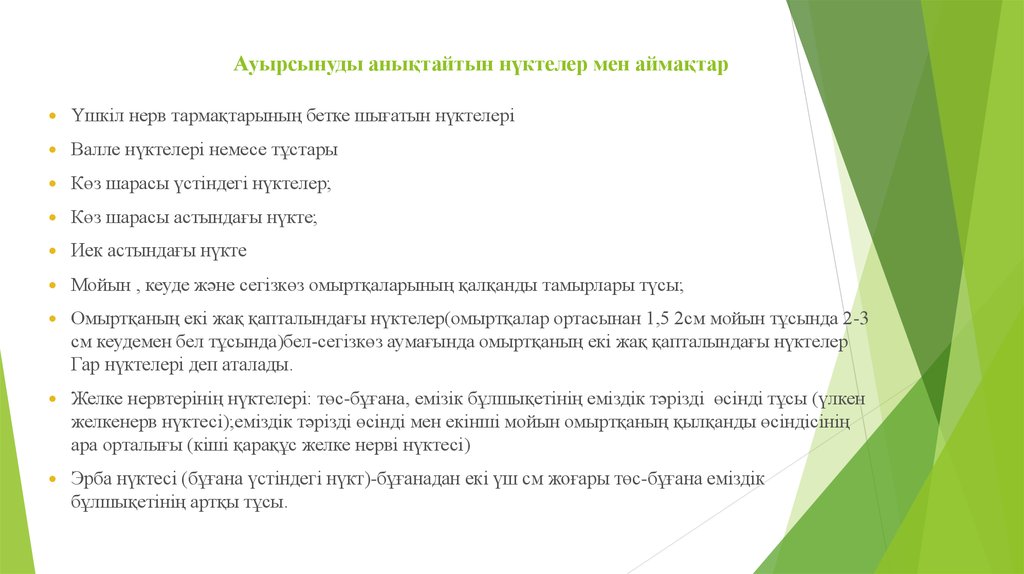 Ауырсынуды анықтайтын нүктелер мен аймақтар

Үшкіл нерв тармақтарының бетке шығатын нүктелері

Валле нүктелері немесе тұстары

Көз шарасы үстіндегі нүктелер;

Көз шарасы астындағы нүкте;

Иек астындағы нүкте

Мойын , кеуде және сегізкөз омыртқаларының қалқанды тамырлары тұсы;

Омыртқаның екі жақ қапталындағы нүктелер(омыртқалар ортасынан 1,5 2см мойын тұсында 2-3 см кеудемен бел тұсында)бел-сегізкөз аумағында омыртқаның екі жақ қапталындағы нүктелер Гар нүктелері деп аталады.

Желке нервтерінің нүктелері: төс-бұғана, емізік бұлшықетінің еміздік тәрізді өсінді тұсы (үлкен желкенерв нүктесі);еміздік тәрізді өсінді мен екінші мойын омыртқаның қылқанды өсіндісінің ара орталығы (кіші қарақұс желке нерві нүктесі)

Эрба нүктесі (бұғана үстіндегі нүкт)-бұғанадан екі үш см жоғары төс-бұғана еміздік бұлшықетінің артқы тұсы.